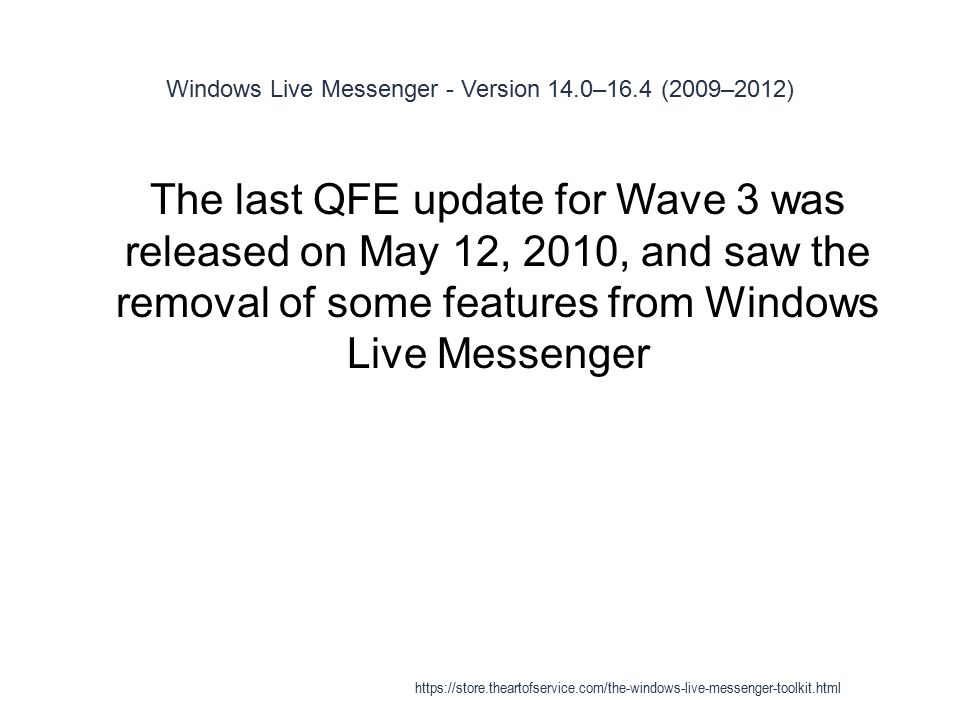 Windows Live Messenger - Version 14.0–16.4 (2009–2012)

The last QFE update for Wave 3 was released on May 12, 2010, and saw the removal of some features from Windows Live Messenger

https://store.theartofservice.com/the-windows-live-messenger-toolkit.html